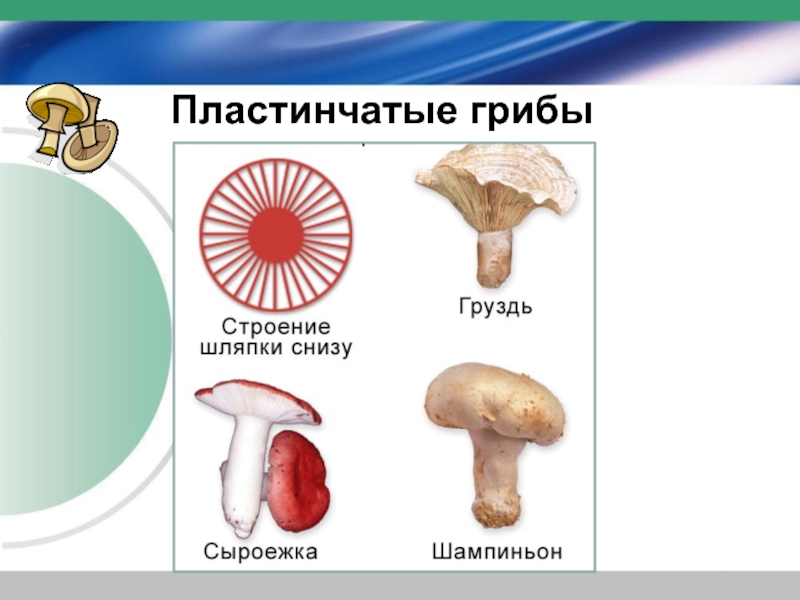 Пластинчатые грибы

Строение шляпки снизу

Груздь

Сыроежка

Шампиньон